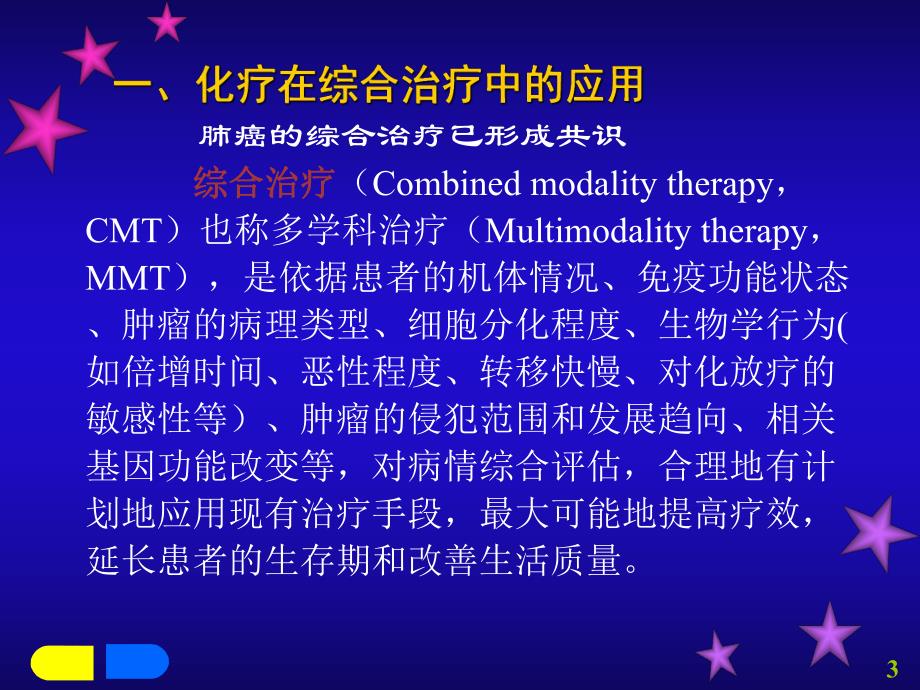 一、化疗在综合治疗中的应用

肺癌的综合治疗已形成共识

综合治疗（Combined modality therapy，CMT）也称多学科治疗（Multimodality therapy，MMT），是依据患者的机体情况、免疫功能状态、肿瘤的病理类型、细胞分化程度、生物学行为(如倍增时间、恶性程度、转移快慢、对化放疗的敏感性等）、肿瘤的侵犯范围和发展趋向、相关基因功能改变等，对病情综合评估，合理地有计划地应用现有治疗手段，最大可能地提高疗效，延长患者的生存期和改善生活质量。

3